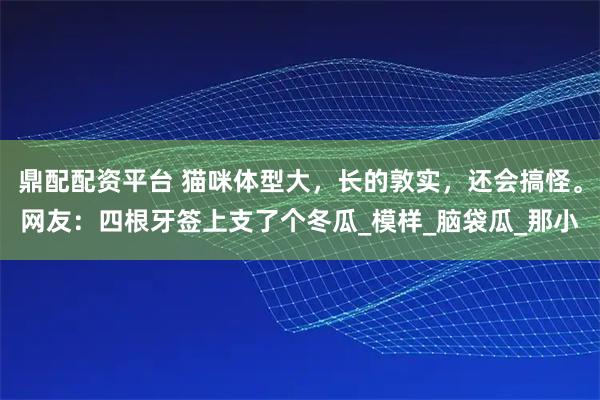 鼎配配资平台 猫咪体型大，长的敦实，还会搞怪。网友：四根牙签上支了个冬瓜_模样_脑袋瓜_那小